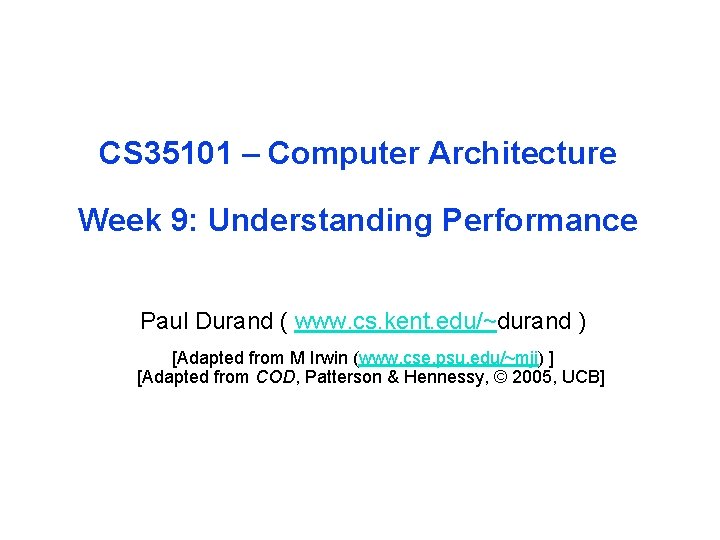 CS35101 – Computer Architecture

Week 9: Understanding Performance

Paul Durand ( www.cs.kent.edu/~durand )

[Adapted from M Irwin (www.cse.psu.edu/~mji) ]
[Adapted from COD, Patterson & Hennessy, © 2005, UCB]